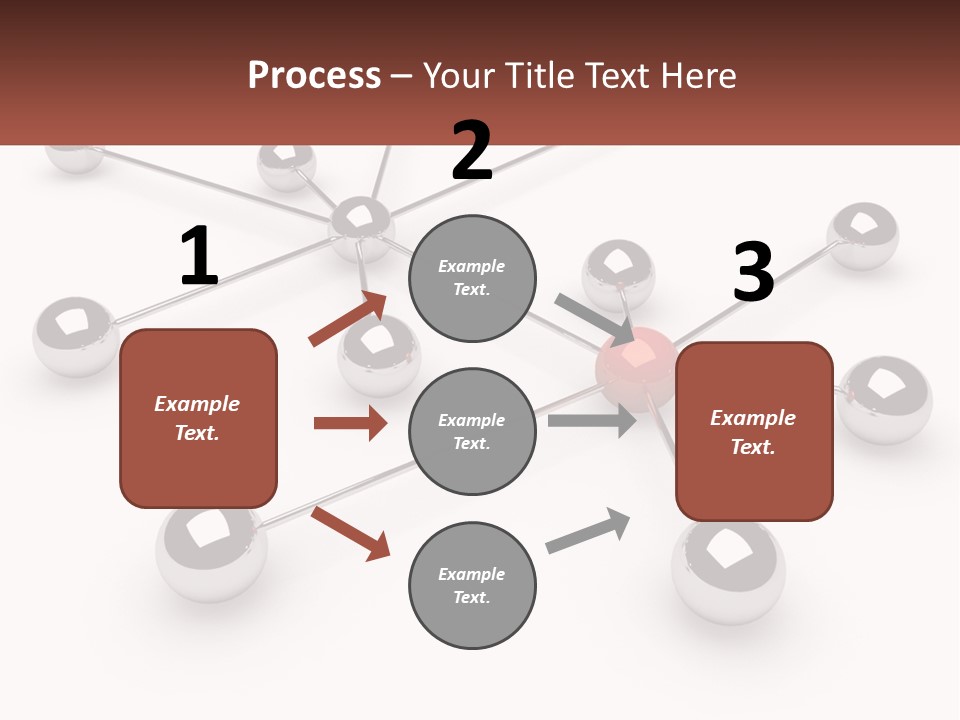 Process – Your Title Text Here

1

Example Text.

2

Example Text.

Example Text.

Example Text.

3

Example Text.